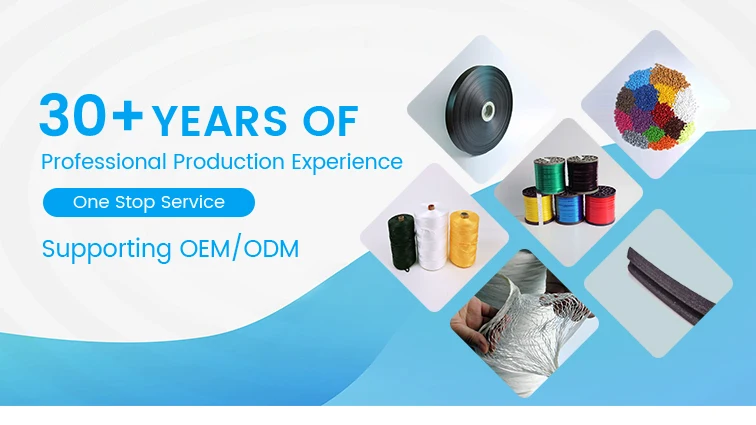 30+ YEARS OF
Professional Production Experience

One Stop Service

Supporting OEM/ODM